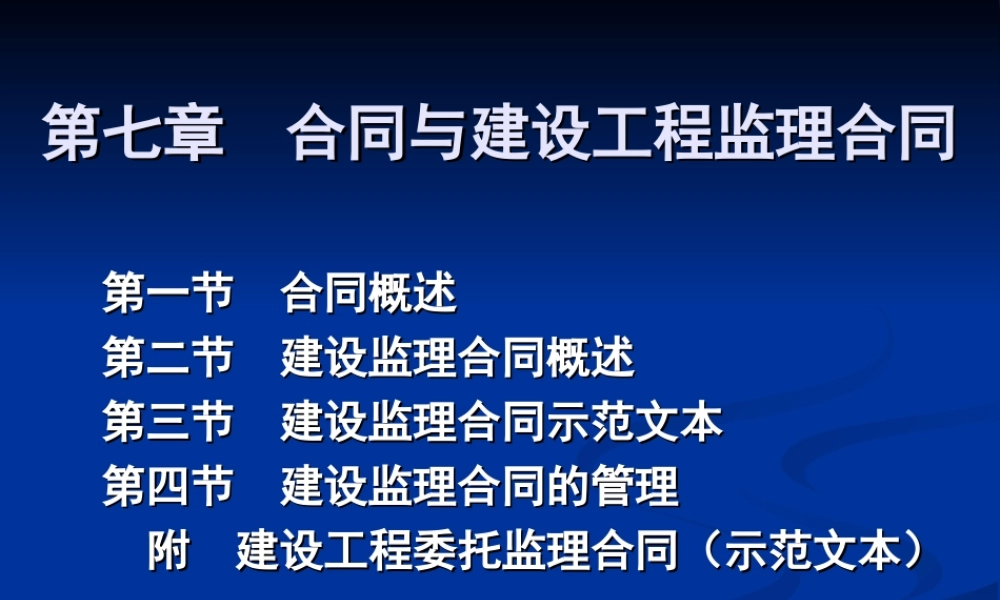 第七章　合同与建设工程监理合同

第一节　合同概述
第二节　建设监理合同概述
第三节　建设监理合同示范文本
第四节　建设监理合同的管理
附　建设工程委托监理合同（示范文本）